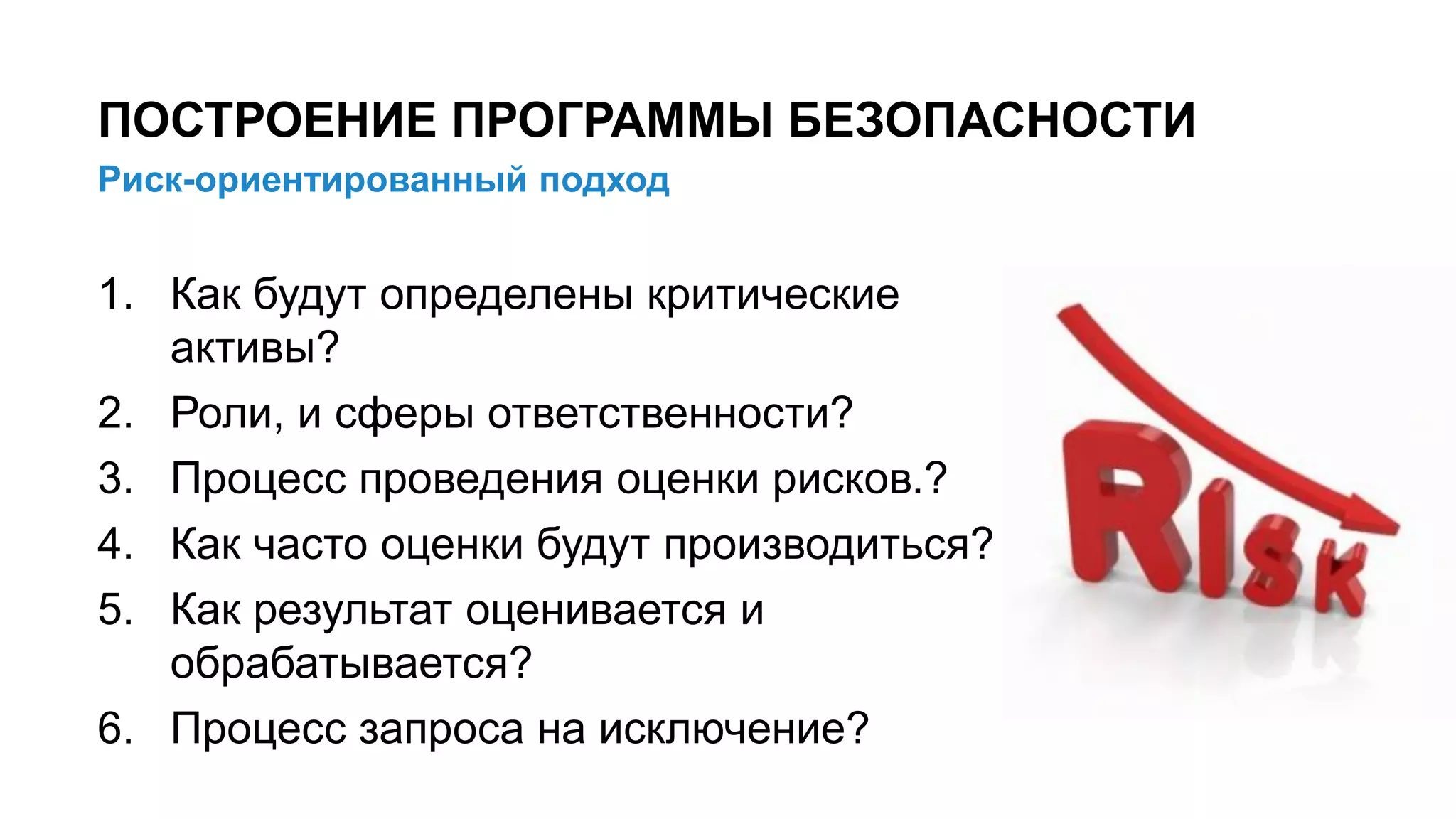 ПОСТРОЕНИЕ ПРОГРАММЫ БЕЗОПАСНОСТИ

Риск-ориентированный подход

1. Как будут определены критические активы?
2. Роли, и сферы ответственности?
3. Процесс проведения оценки рисков.?
4. Как часто оценки будут производиться?
5. Как результат оценивается и обрабатывается?
6. Процесс запроса на исключение?

RISK